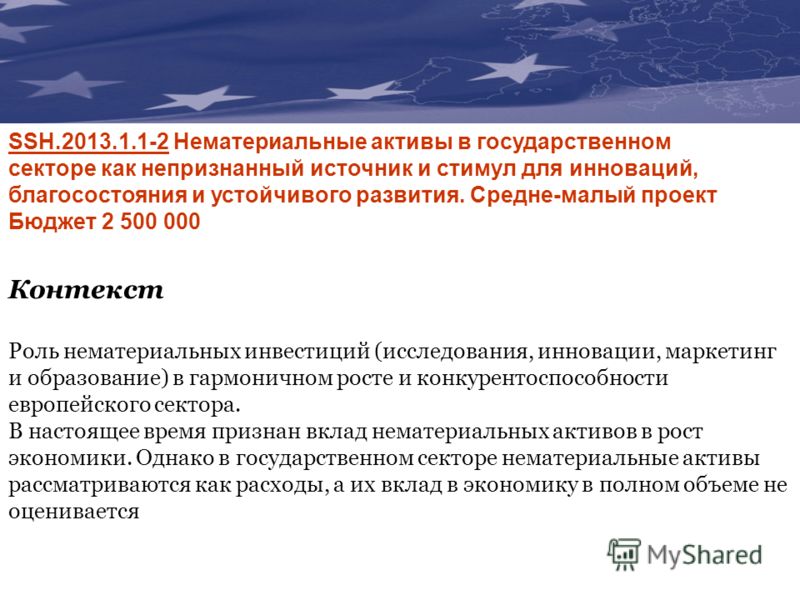 SSH.2013.1.1-2 Нематериальные активы в государственном секторе как непризнанный источник и стимул для инноваций, благосостояния и устойчивого развития. Средне-малый проект Бюджет 2 500 000

Контекст

Роль нематериальных инвестиций (исследования, инновации, маркетинг и образование) в гармоничном росте и конкурентоспособности европейского сектора.
В настоящее время признан вклад нематериальных активов в рост экономики. Однако в государственном секторе нематериальные активы рассматриваются как расходы, а их вклад в экономику в полном объеме не оценивается

MyShared